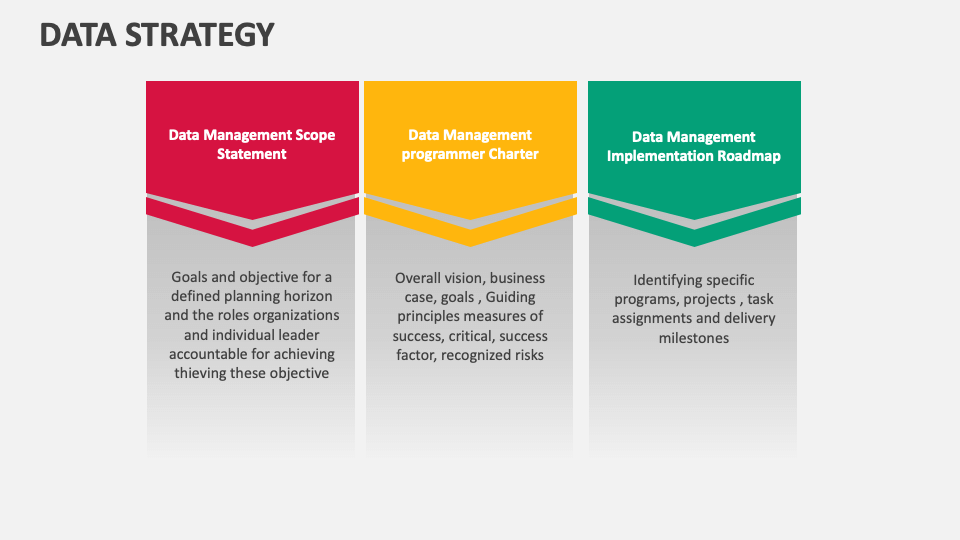 DATA STRATEGY

Data Management Scope Statement

Goals and objective for a defined planning horizon and the roles organizations and individual leader accountable for achieving thieving these objective

Data Management programmer Charter

Overall vision, business case, goals , Guiding principles measures of success, critical, success factor, recognized risks

Data Management Implementation Roadmap

Identifying specific programs, projects , task assignments and delivery milestones